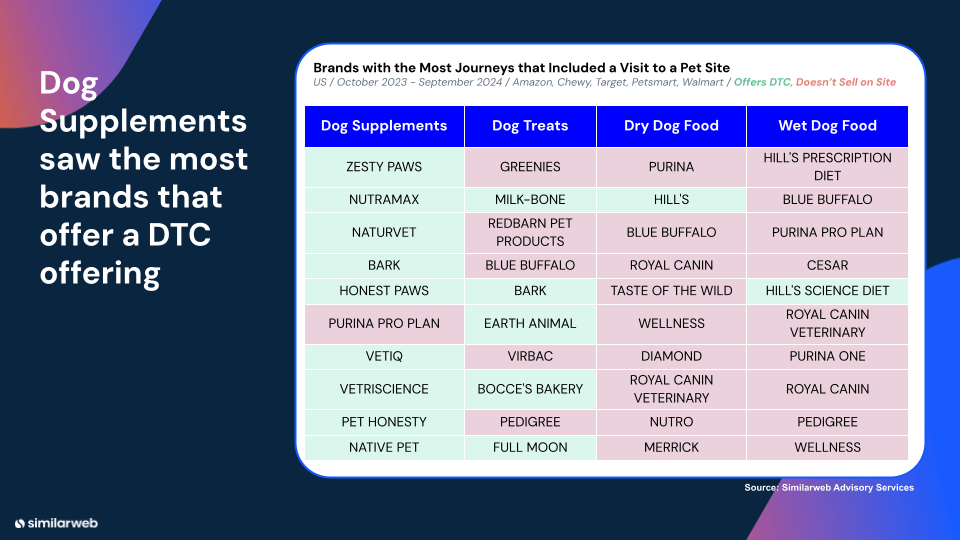 Dog Supplements saw the most brands that offer a DTC offering

Brands with the Most Journeys that Included a Visit to a Pet Site
US / October 2023 – September 2024 / Amazon, Chewy, Target, Petsmart, Walmart / Offers DTC, Doesn't Sell on Site

| Dog Supplements | Dog Treats | Dry Dog Food | Wet Dog Food |
|---|---|---|---|
| ZESTY PAWS | GREENIES | PURINA | HILL'S PRESCRIPTION DIET |
| NUTRAMAX | MILK-BONE | HILL'S | BLUE BUFFALO |
| NATURVET | REDBARN PET PRODUCTS | BLUE BUFFALO | PURINA PRO PLAN |
| BARK | BLUE BUFFALO | ROYAL CANIN | CESAR |
| HONEST PAWS | BARK | TASTE OF THE WILD | HILL'S SCIENCE DIET |
| PURINA PRO PLAN | EARTH ANIMAL | WELLNESS | ROYAL CANIN VETERINARY |
| VETIQ | VIRBAC | DIAMOND | PURINA ONE |
| VETRISCIENCE | BOCCE'S BAKERY | ROYAL CANIN VETERINARY | ROYAL CANIN |
| PET HONESTY | PEDIGREE | NUTRO | PEDIGREE |
| NATIVE PET | FULL MOON | MERRICK | WELLNESS |

Source: Similarweb Advisory Services

similarweb